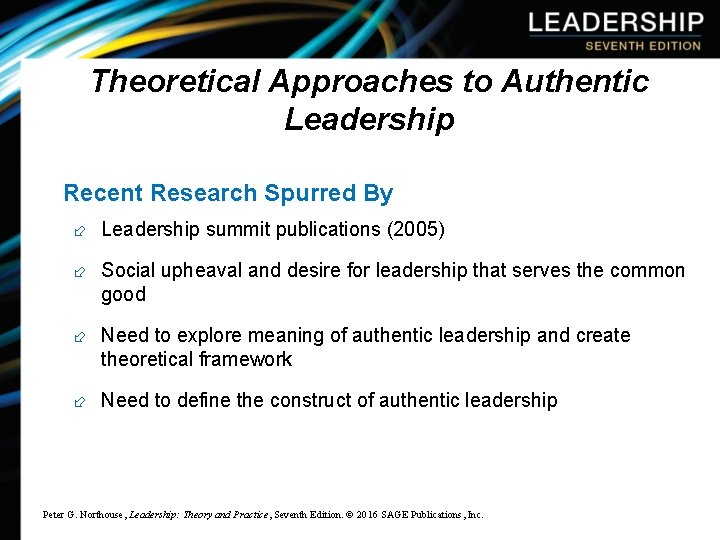 LEADERSHIP
SEVENTH EDITION

Theoretical Approaches to Authentic Leadership

Recent Research Spurred By

Leadership summit publications (2005)

Social upheaval and desire for leadership that serves the common good

Need to explore meaning of authentic leadership and create theoretical framework

Need to define the construct of authentic leadership

Peter G. Northouse, Leadership: Theory and Practice, Seventh Edition. © 2016 SAGE Publications, Inc.